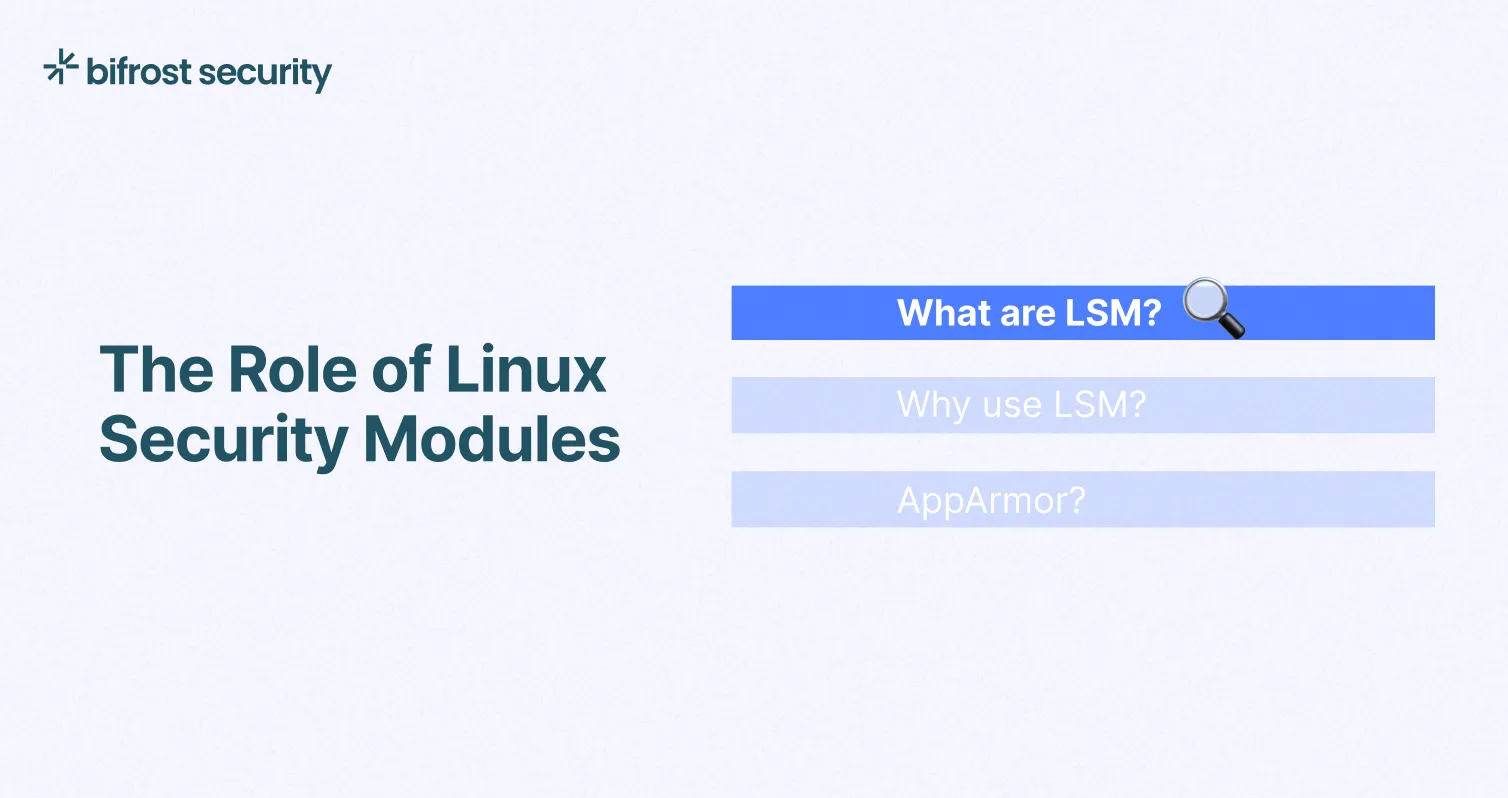 bifrost security

The Role of Linux Security Modules

What are LSM?

Why use LSM?

AppArmor?